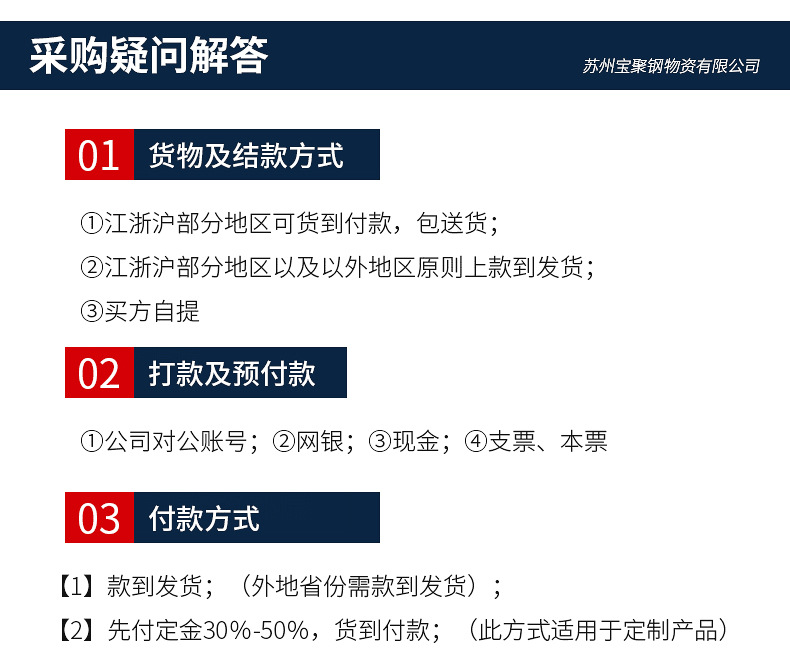 采购疑问解答

苏州宝聚钢物资有限公司

01 货物及结款方式

①江浙沪部分地区可货到付款，包送货；

②江浙沪部分地区以及以外地区原则上款到发货；

③买方自提

02 打款及预付款

①公司对公账号；②网银；③现金；④支票、本票

03 付款方式

【1】款到发货；（外地省份需款到发货）；

【2】先付定金30%-50%，货到付款；（此方式适用于定制产品）